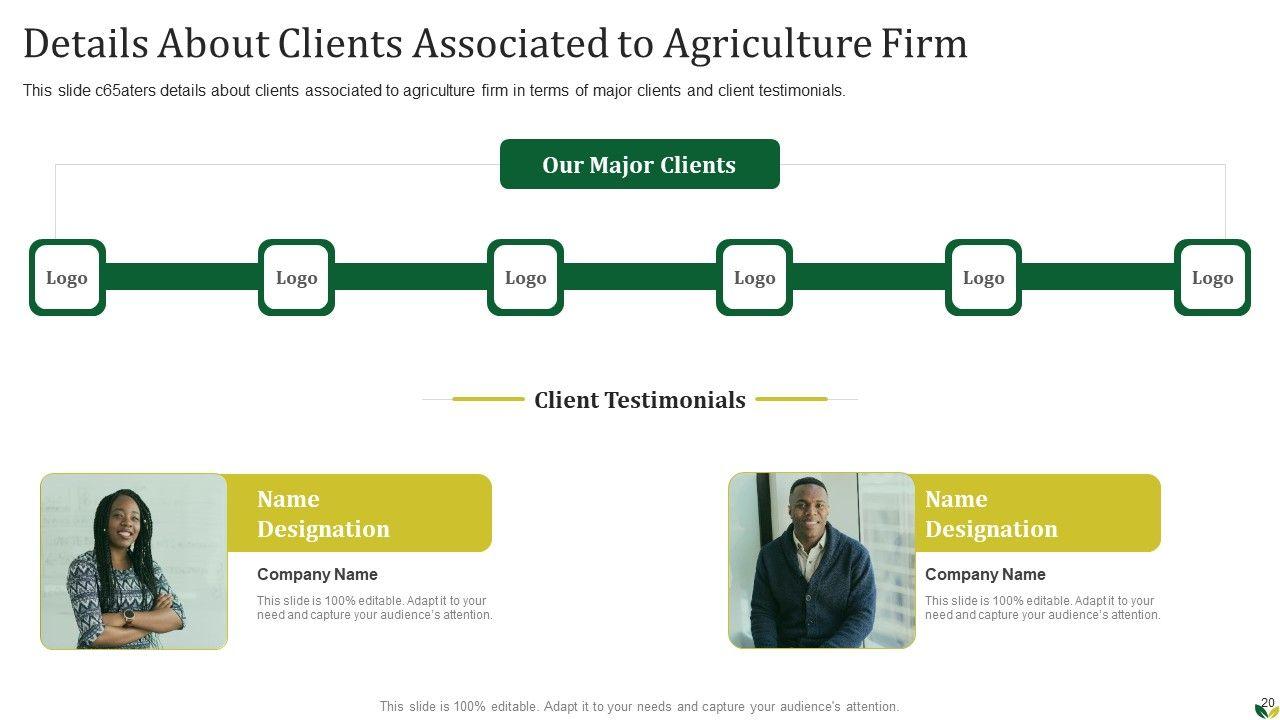 Details About Clients Associated to Agriculture Firm

This slide c65aters details about clients associated to agriculture firm in terms of major clients and client testimonials.

Our Major Clients

Logo Logo Logo Logo Logo Logo

Client Testimonials

Name
Designation

Company Name

This slide is 100% editable. Adapt it to your need and capture your audience's attention.

Name
Designation

Company Name

This slide is 100% editable. Adapt it to your need and capture your audience's attention.

This slide is 100% editable. Adapt it to your needs and capture your audience's attention.

20